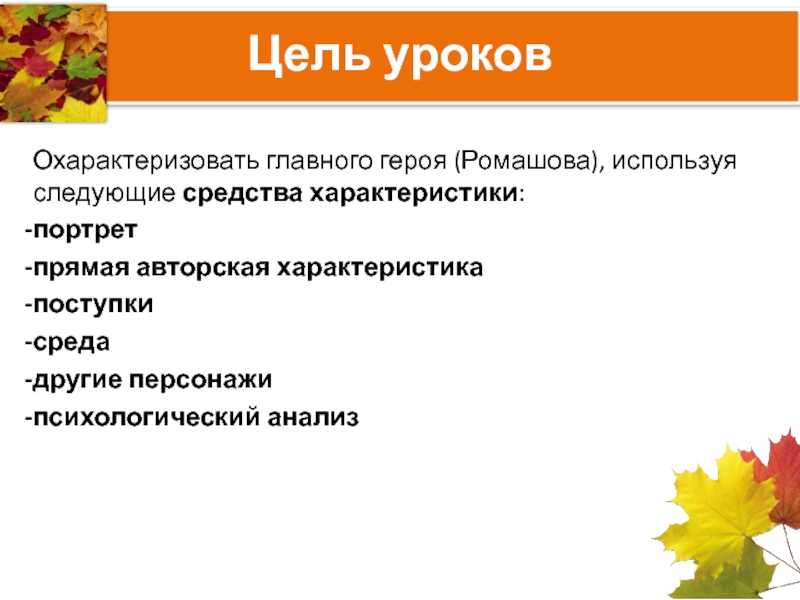 Цель уроков

Охарактеризовать главного героя (Ромашова), используя следующие средства характеристики:

-портрет

-прямая авторская характеристика

-поступки

-среда

-другие персонажи

-психологический анализ